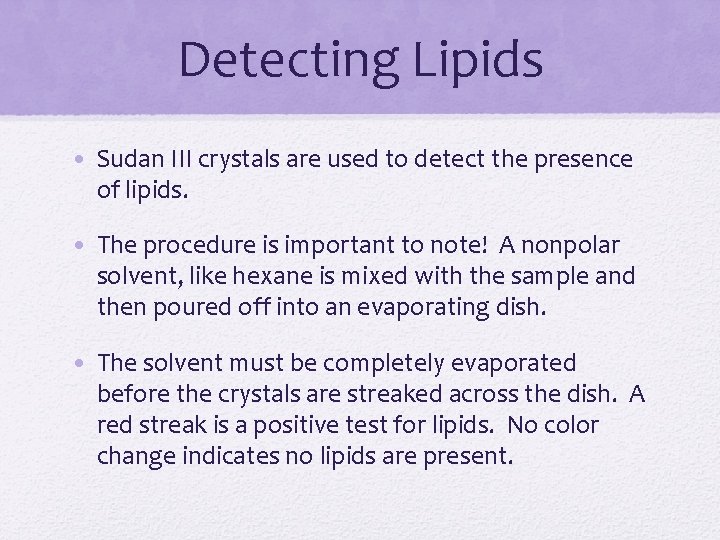 Detecting Lipids

• Sudan III crystals are used to detect the presence of lipids.

• The procedure is important to note! A nonpolar solvent, like hexane is mixed with the sample and then poured off into an evaporating dish.

• The solvent must be completely evaporated before the crystals are streaked across the dish. A red streak is a positive test for lipids. No color change indicates no lipids are present.